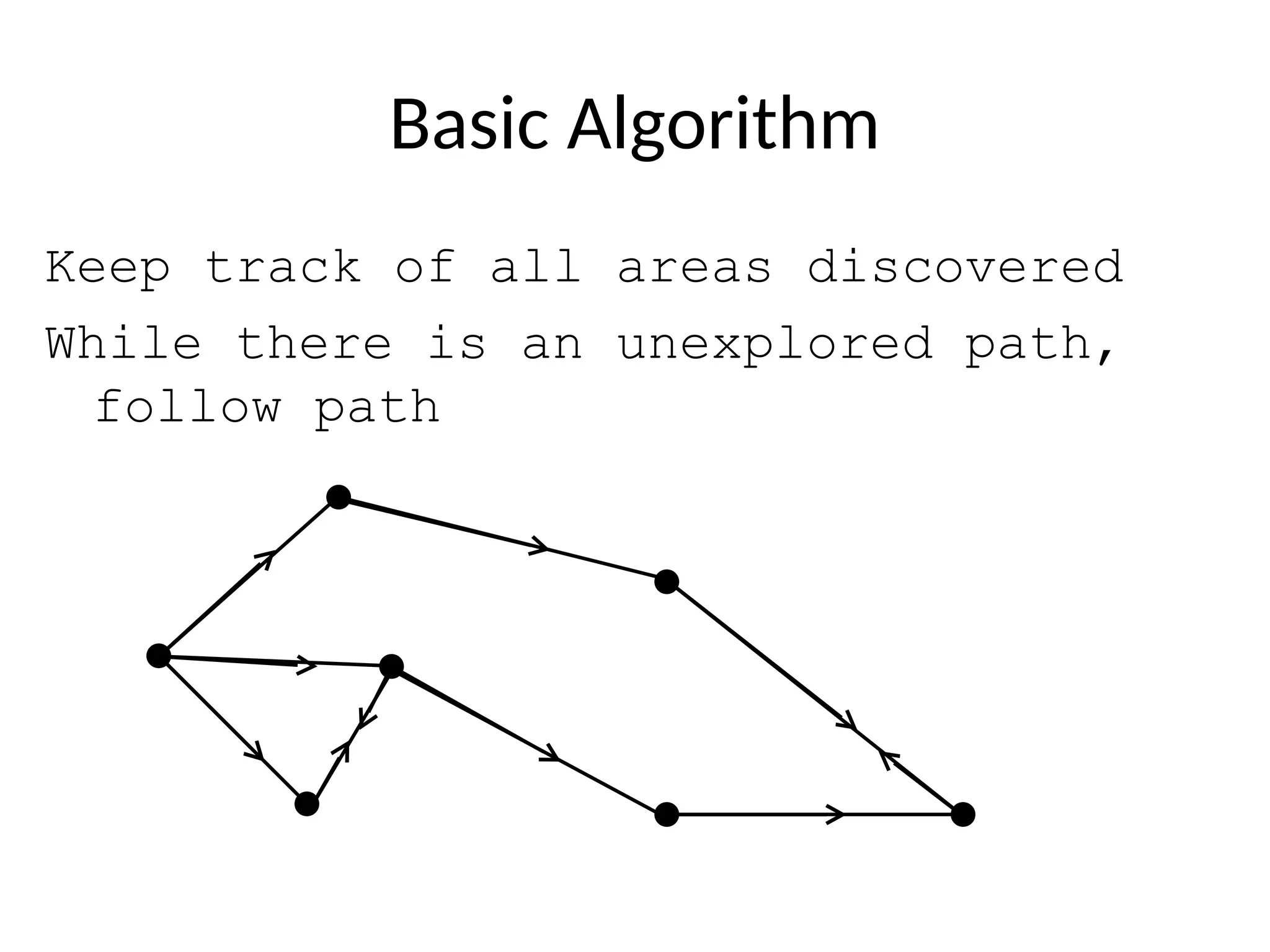 Basic Algorithm

Keep track of all areas discovered

While there is an unexplored path, follow path